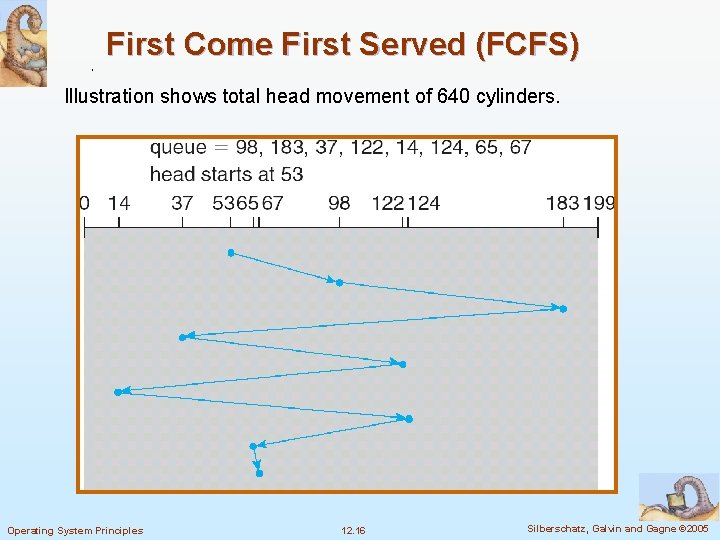 First Come First Served (FCFS)

Illustration shows total head movement of 640 cylinders.

queue = 98, 183, 37, 122, 14, 124, 65, 67
head starts at 53

0 14 37 53 65 67 98 122 124 183 199

Operating System Principles

12.16

Silberschatz, Galvin and Gagne ©2005